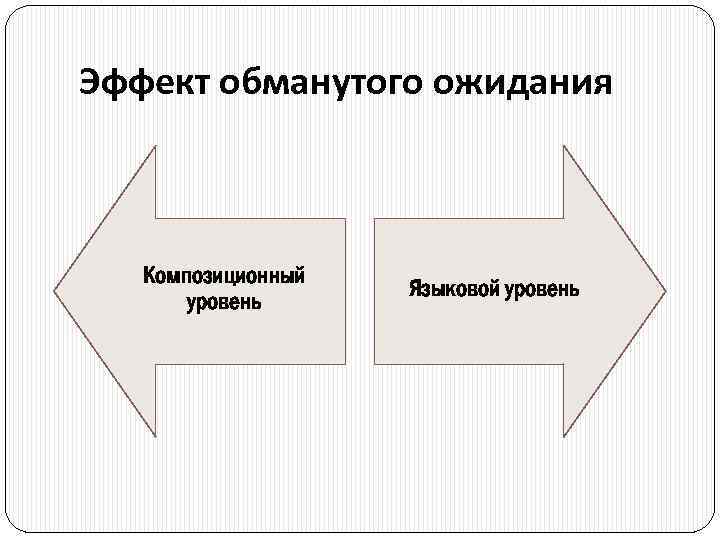 Эффект обманутого ожидания

Композиционный уровень

Языковой уровень